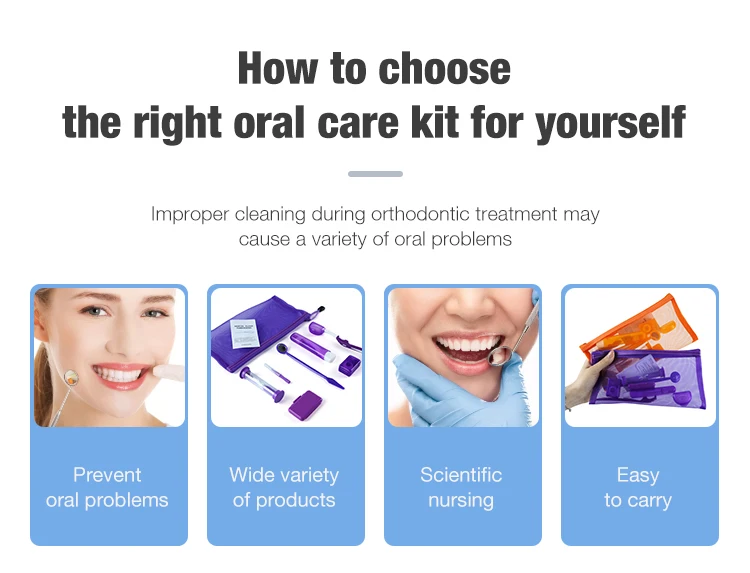 How to choose
the right oral care kit for yourself

Improper cleaning during orthodontic treatment may cause a variety of oral problems

Prevent oral problems

Wide variety of products

Scientific nursing

Easy to carry